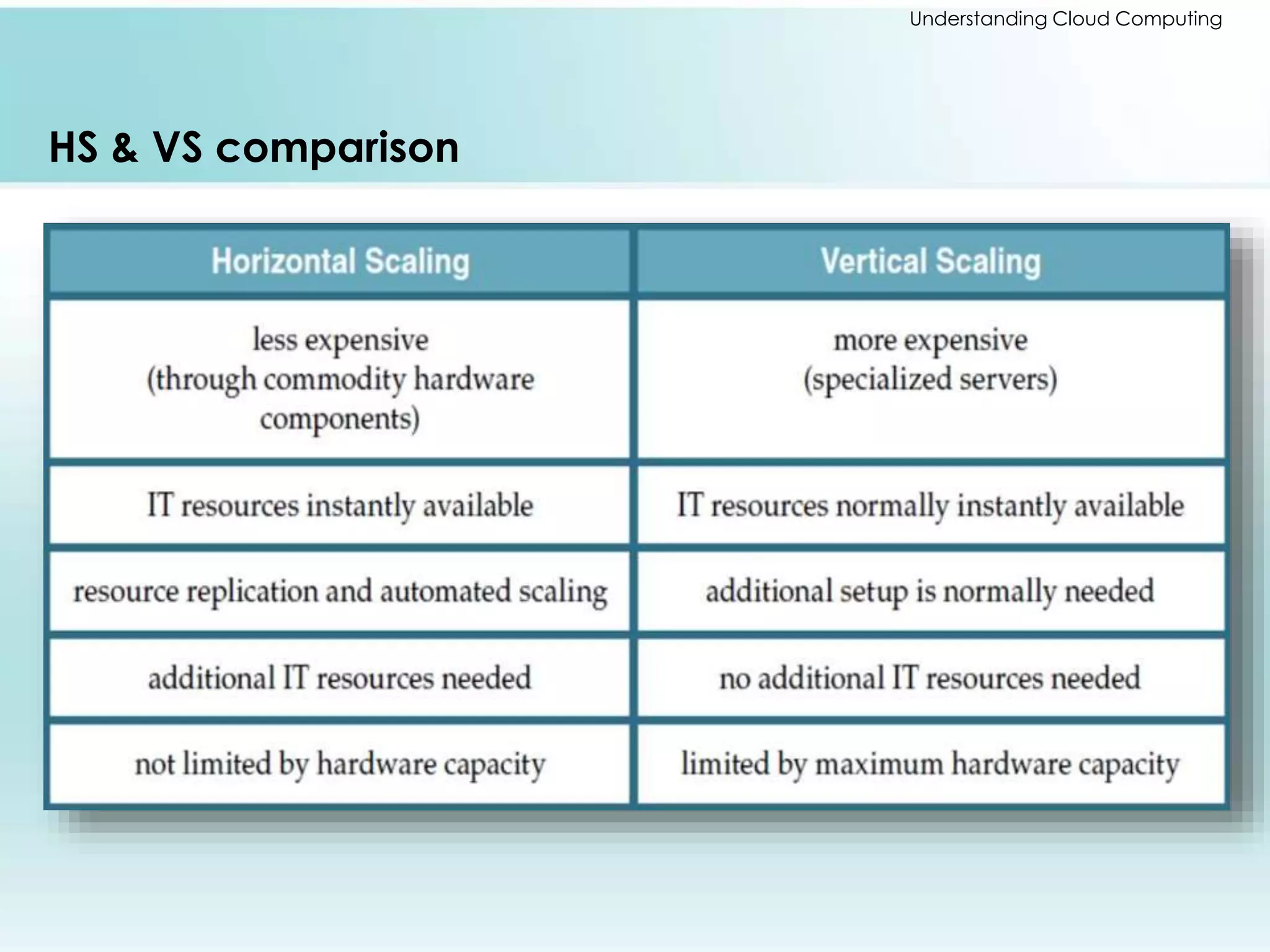 Understanding Cloud Computing

HS & VS comparison

| Horizontal Scaling | Vertical Scaling |
|---|---|
| less expensive (through commodity hardware components) | more expensive (specialized servers) |
| IT resources instantly available | IT resources normally instantly available |
| resource replication and automated scaling | additional setup is normally needed |
| additional IT resources needed | no additional IT resources needed |
| not limited by hardware capacity | limited by maximum hardware capacity |